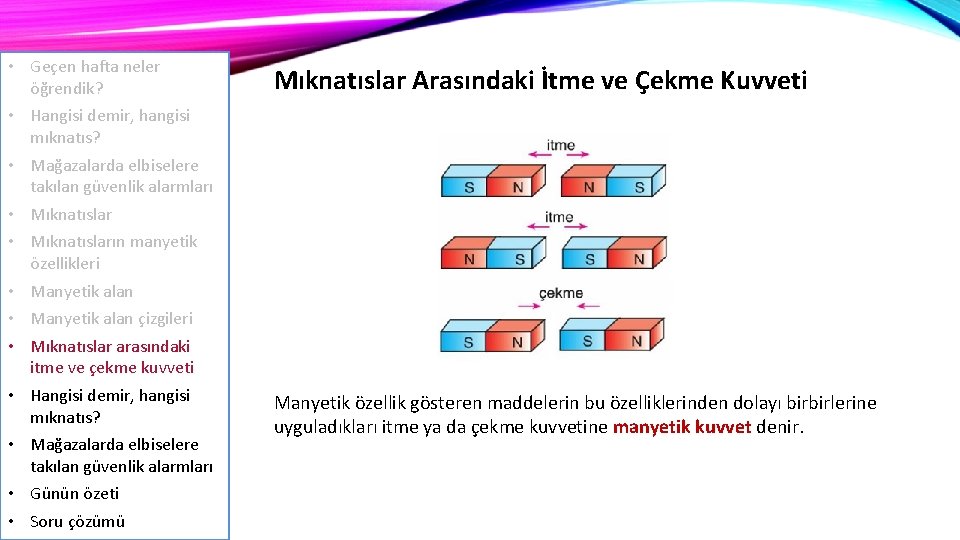 • Geçen hafta neler öğrendik?
• Hangisi demir, hangisi mıknatıs?
• Mağazalarda elbiselere takılan güvenlik alarmları
• Mıknatıslar
• Mıknatısların manyetik özellikleri
• Manyetik alan
• Manyetik alan çizgileri
• Mıknatıslar arasındaki itme ve çekme kuvveti
• Hangisi demir, hangisi mıknatıs?
• Mağazalarda elbiselere takılan güvenlik alarmları
• Günün özeti
• Soru çözümü

Mıknatıslar Arasındaki İtme ve Çekme Kuvveti

itme
S N N S
itme
N S S N
çekme
S N S N

Manyetik özellik gösteren maddelerin bu özelliklerinden dolayı birbirlerine uyguladıkları itme ya da çekme kuvvetine manyetik kuvvet denir.